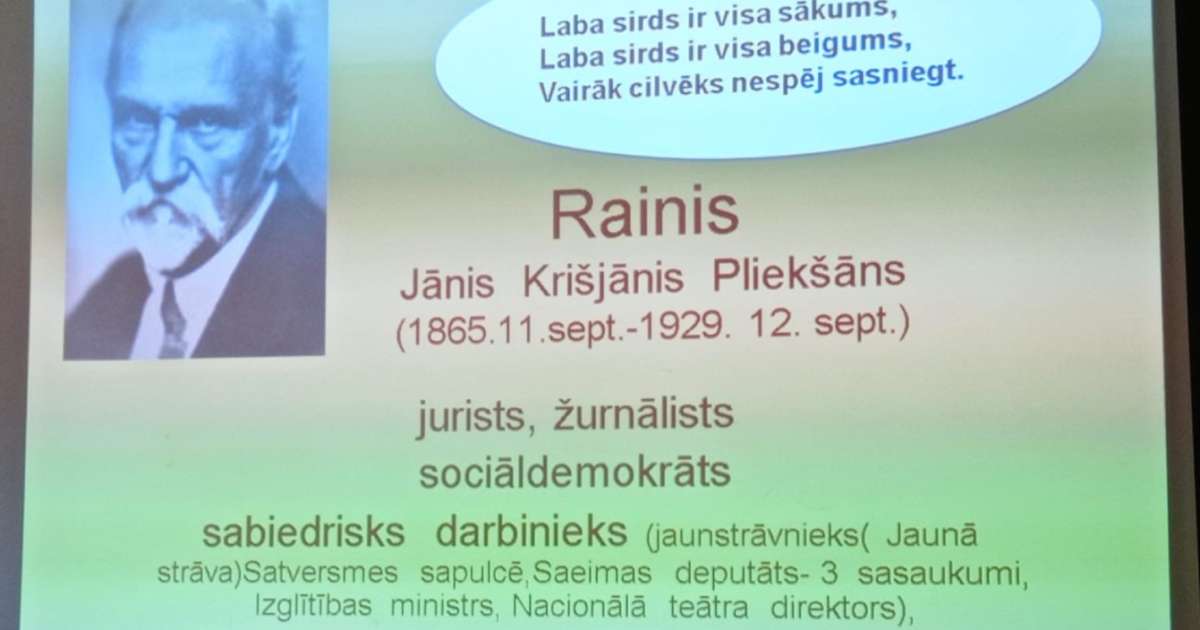 Laba sirds ir visa sākums,
Laba sirds ir visa beigums,
Vairāk cilvēks nespēj sasniegt.

Rainis
Jānis Krišjānis Pliekšāns
(1865.11.sept.-1929. 12. sept.)

jurists, žurnālists
sociāldemokrāts
sabiedrisks darbinieks (jaunstrāvnieks( Jaunā strāva)Satversmes sapulcē,Saeimas deputāts- 3 sasaukumi, Izglītības ministrs, Nacionālā teātra direktors),